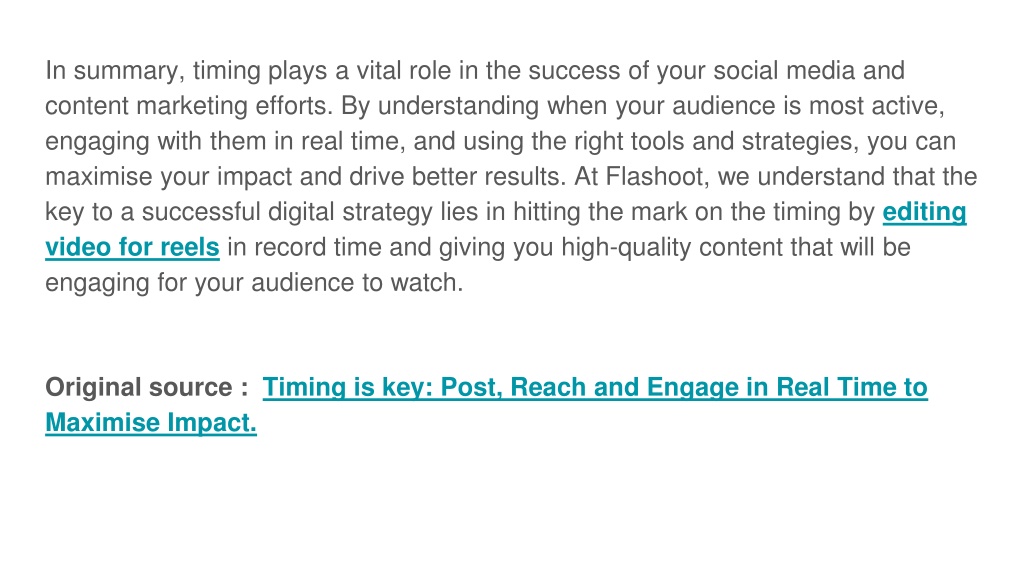 In summary, timing plays a vital role in the success of your social media and content marketing efforts. By understanding when your audience is most active, engaging with them in real time, and using the right tools and strategies, you can maximise your impact and drive better results. At Flashoot, we understand that the key to a successful digital strategy lies in hitting the mark on the timing by editing video for reels in record time and giving you high-quality content that will be engaging for your audience to watch.

Original source : Timing is key: Post, Reach and Engage in Real Time to Maximise Impact.